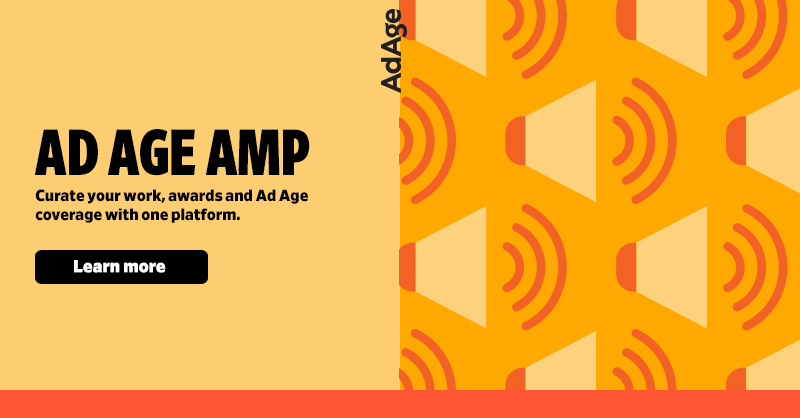 AdAge

AD AGE AMP

Curate your work, awards and Ad Age coverage with one platform.

Learn more